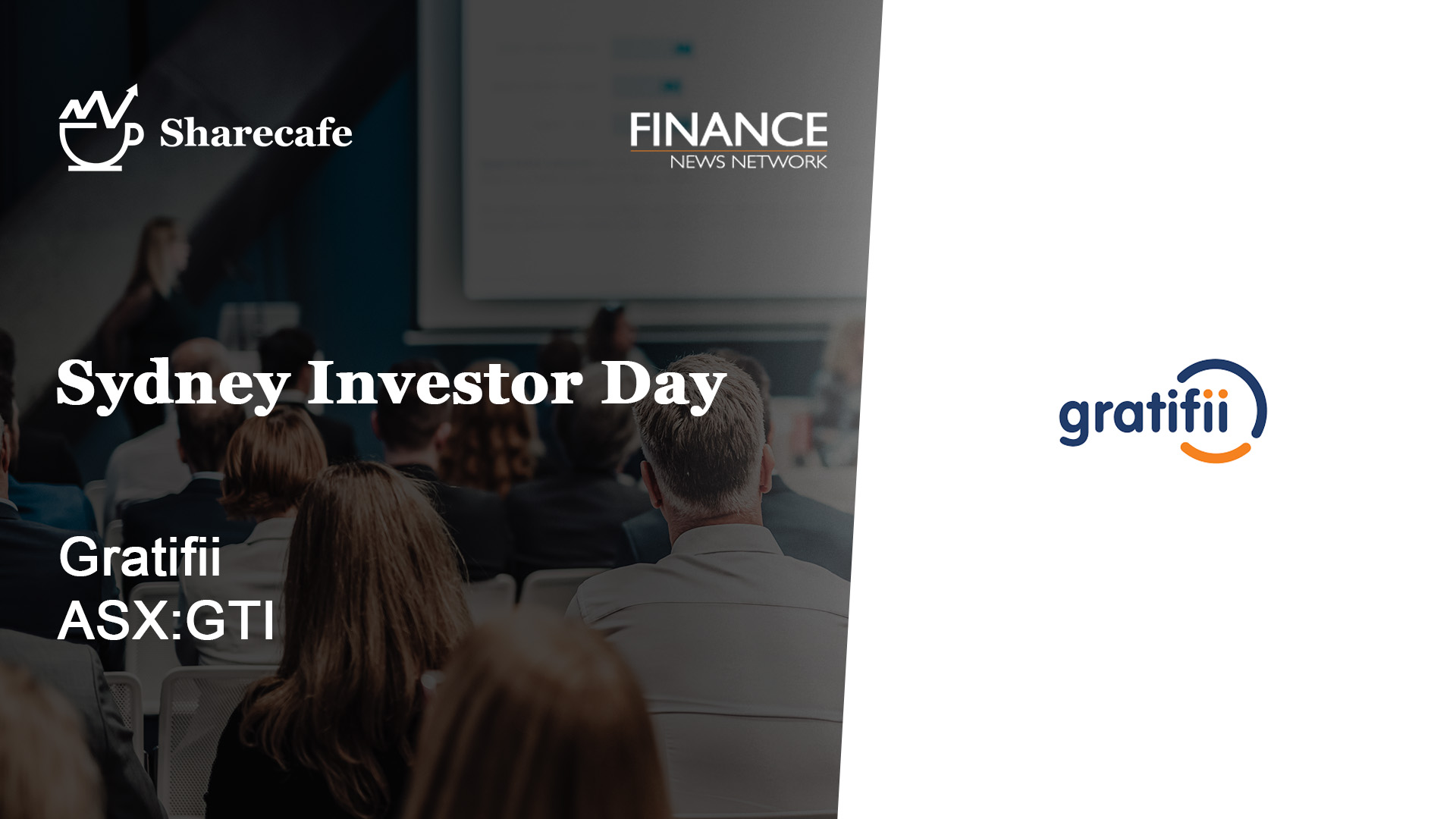 Sharecafe

FINANCE
NEWS NETWORK

Sydney Investor Day

Gratifii
ASX:GTI

gratifii